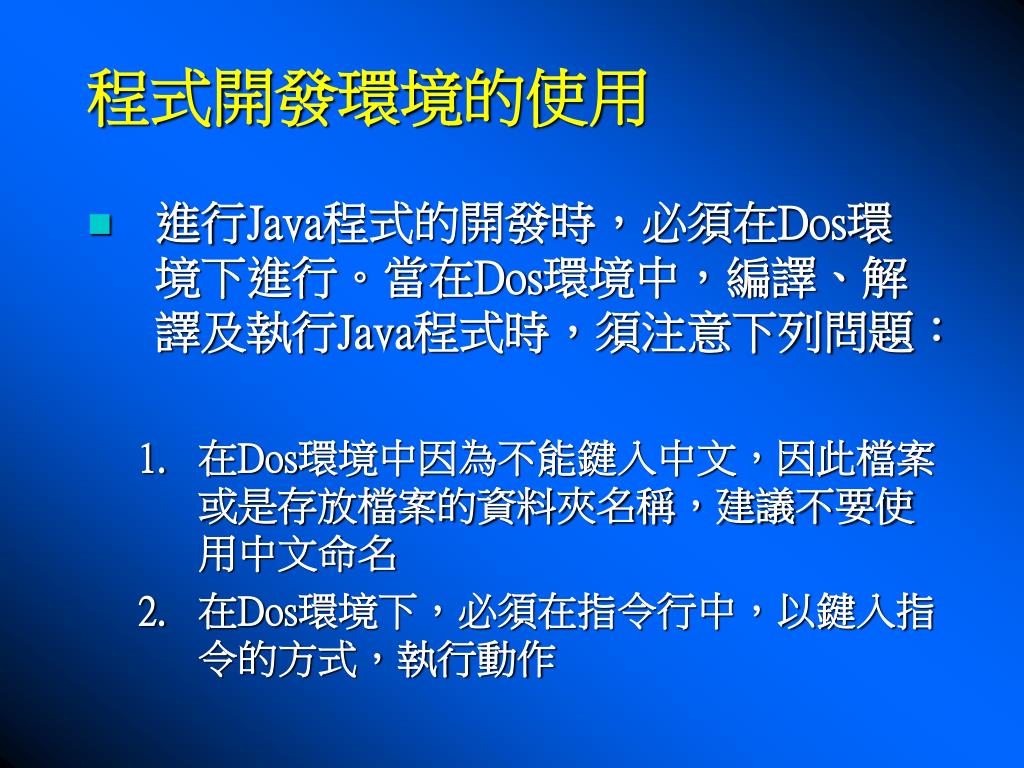 程式開發環境的使用

進行Java程式的開發時，必須在Dos環境下進行。當在Dos環境中，編譯、解譯及執行Java程式時，須注意下列問題：

1. 在Dos環境中因為不能鍵入中文，因此檔案或是存放檔案的資料夾名稱，建議不要使用中文命名
2. 在Dos環境下，必須在指令行中，以鍵入指令的方式，執行動作